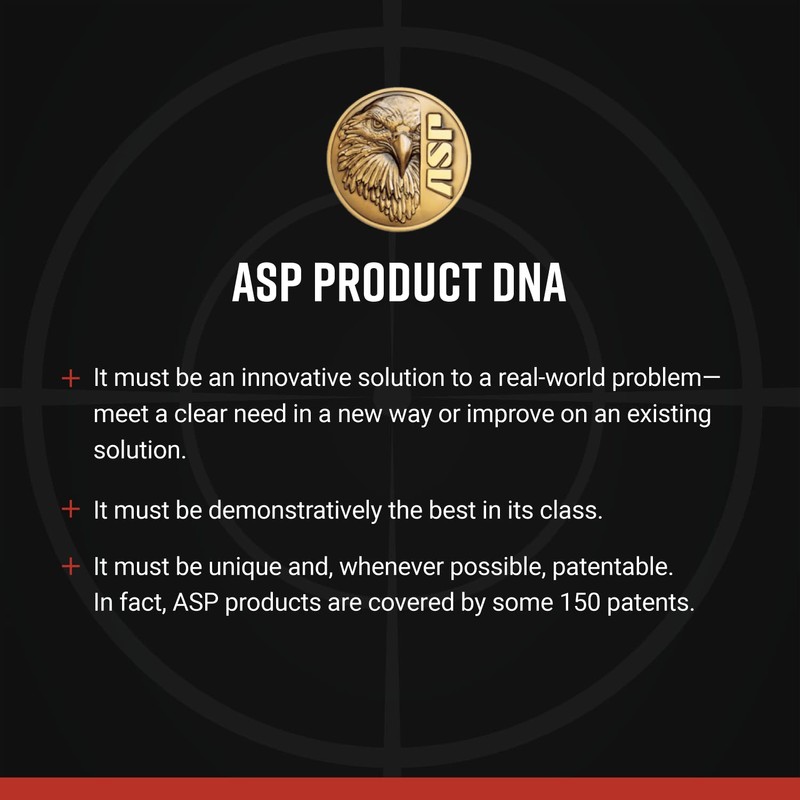 ASP

ASP PRODUCT DNA

+ It must be an innovative solution to a real-world problem—meet a clear need in a new way or improve on an existing solution.

+ It must be demonstratively the best in its class.

+ It must be unique and, whenever possible, patentable. In fact, ASP products are covered by some 150 patents.